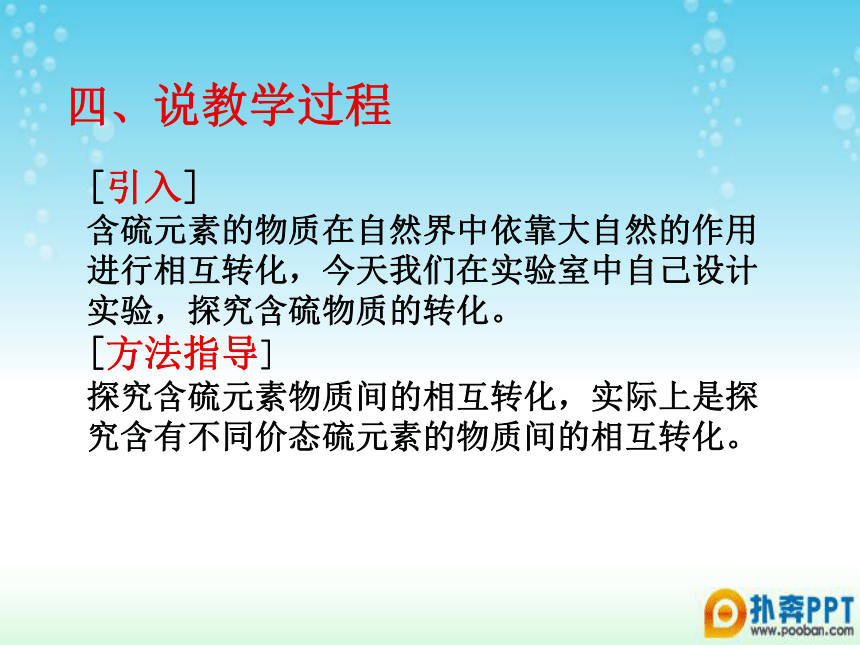 四、说教学过程

［引入］
含硫元素的物质在自然界中依靠大自然的作用进行相互转化，今天我们在实验室中自己设计实验，探究含硫物质的转化。

［方法指导］
探究含硫元素物质间的相互转化，实际上是探究含有不同价态硫元素的物质间的相互转化。

扑奔PPT
www.pooban.com